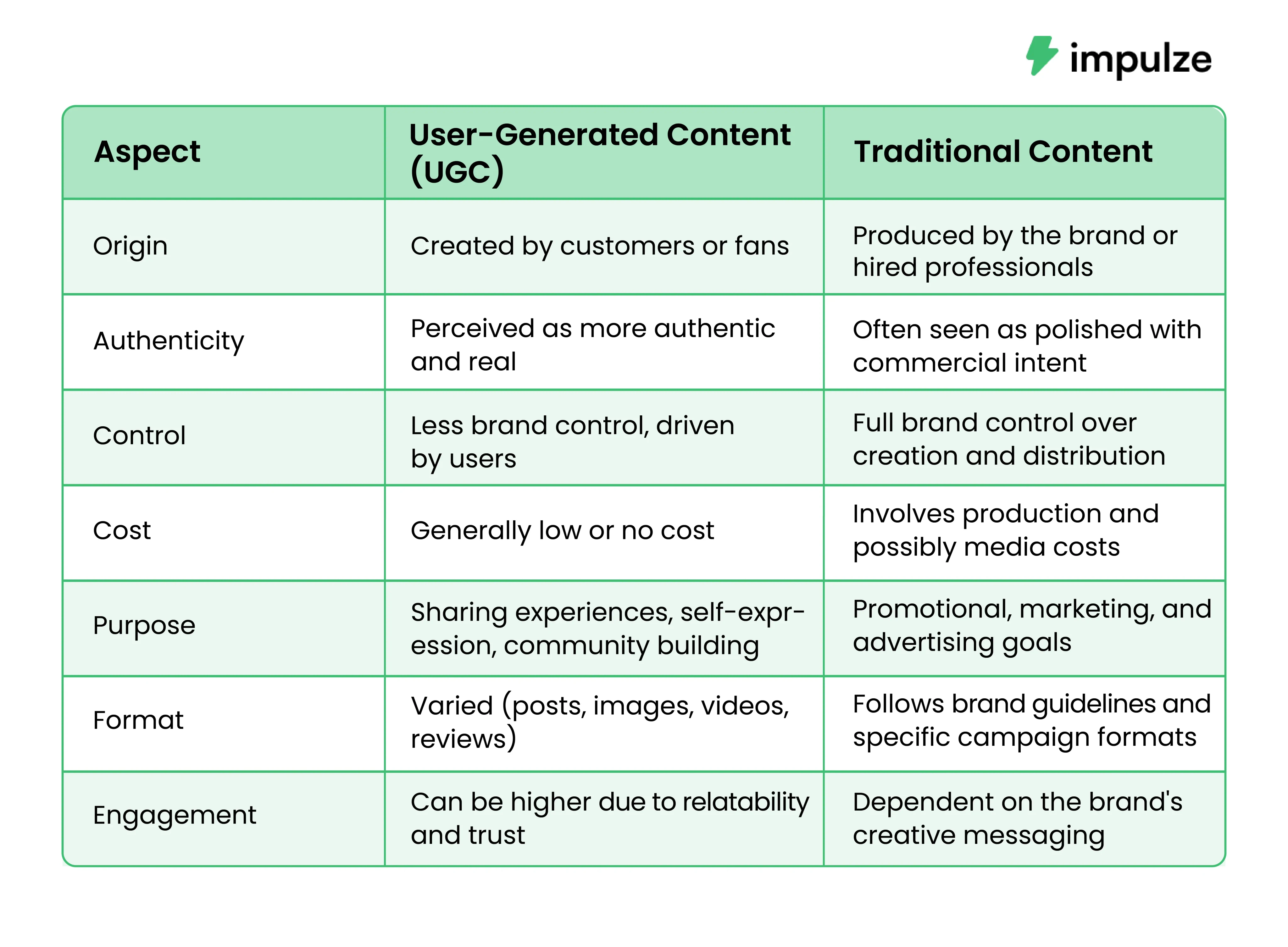 impulze

| Aspect | User-Generated Content (UGC) | Traditional Content |
|---|---|---|
| Origin | Created by customers or fans | Produced by the brand or hired professionals |
| Authenticity | Perceived as more authentic and real | Often seen as polished with commercial intent |
| Control | Less brand control, driven by users | Full brand control over creation and distribution |
| Cost | Generally low or no cost | Involves production and possibly media costs |
| Purpose | Sharing experiences, self-expression, community building | Promotional, marketing, and advertising goals |
| Format | Varied (posts, images, videos, reviews) | Follows brand guidelines and specific campaign formats |
| Engagement | Can be higher due to relatability and trust | Dependent on the brand's creative messaging |